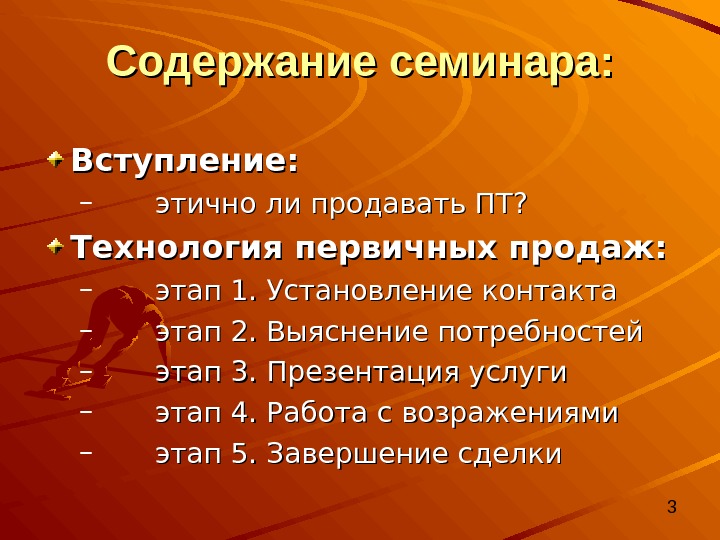 Содержание семинара:

Вступление:
– этично ли продавать ПТ?

Технология первичных продаж:
– этап 1. Установление контакта
– этап 2. Выяснение потребностей
– этап 3. Презентация услуги
– этап 4. Работа с возражениями
– этап 5. Завершение сделки

3